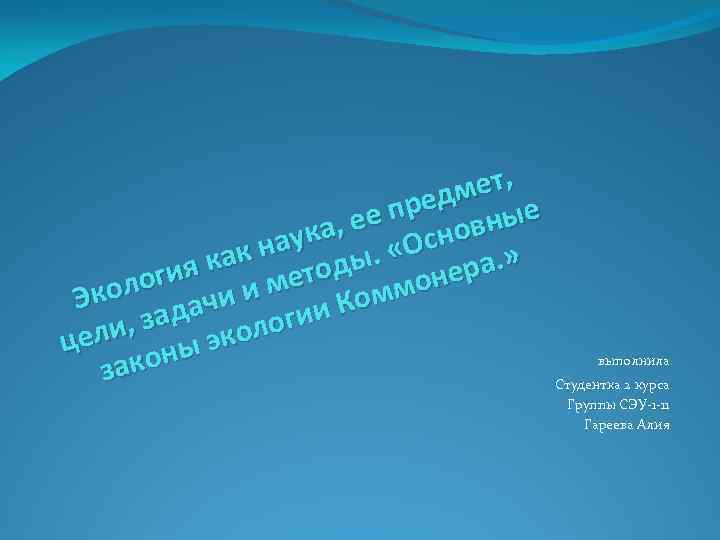 Экология как наука, ее предмет, цели, задачи и методы. «Основные законы экологии Коммонера.»

выполнила

Студентка 2 курса
Группы СЭУ-1-11
Гареева Алия